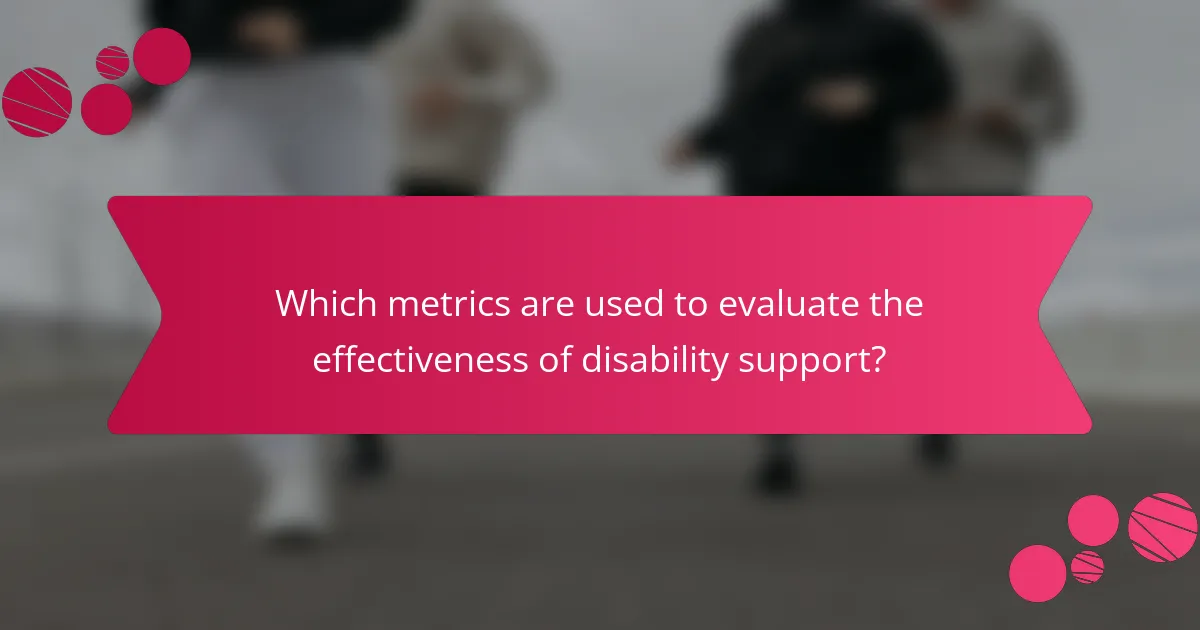 Which metrics are used to evaluate the effectiveness of disability support?